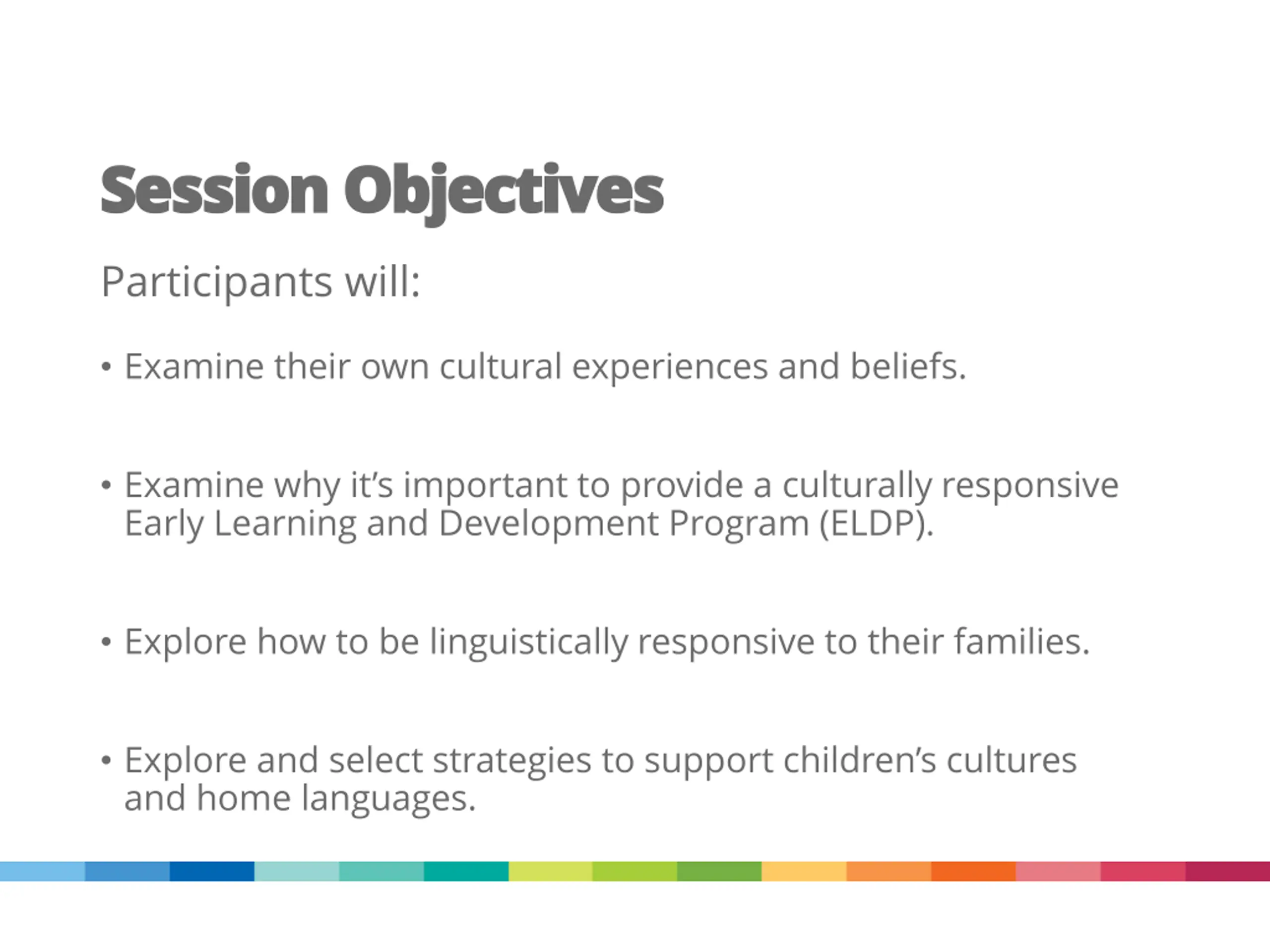 Session Objectives

Participants will:

• Examine their own cultural experiences and beliefs.

• Examine why it’s important to provide a culturally responsive Early Learning and Development Program (ELDP).

• Explore how to be linguistically responsive to their families.

• Explore and select strategies to support children’s cultures and home languages.